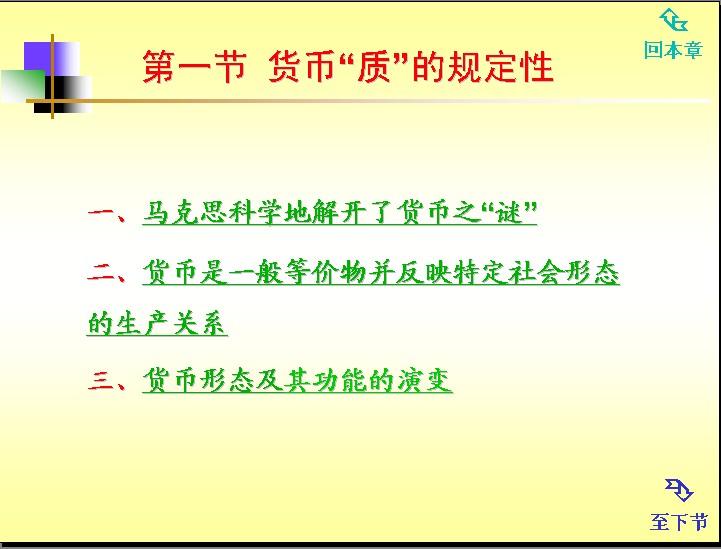 回本章

第一节 货币“质”的规定性

一、马克思科学地解开了货币之“谜”

二、货币是一般等价物并反映特定社会形态的生产关系

三、货币形态及其功能的演变

至下节